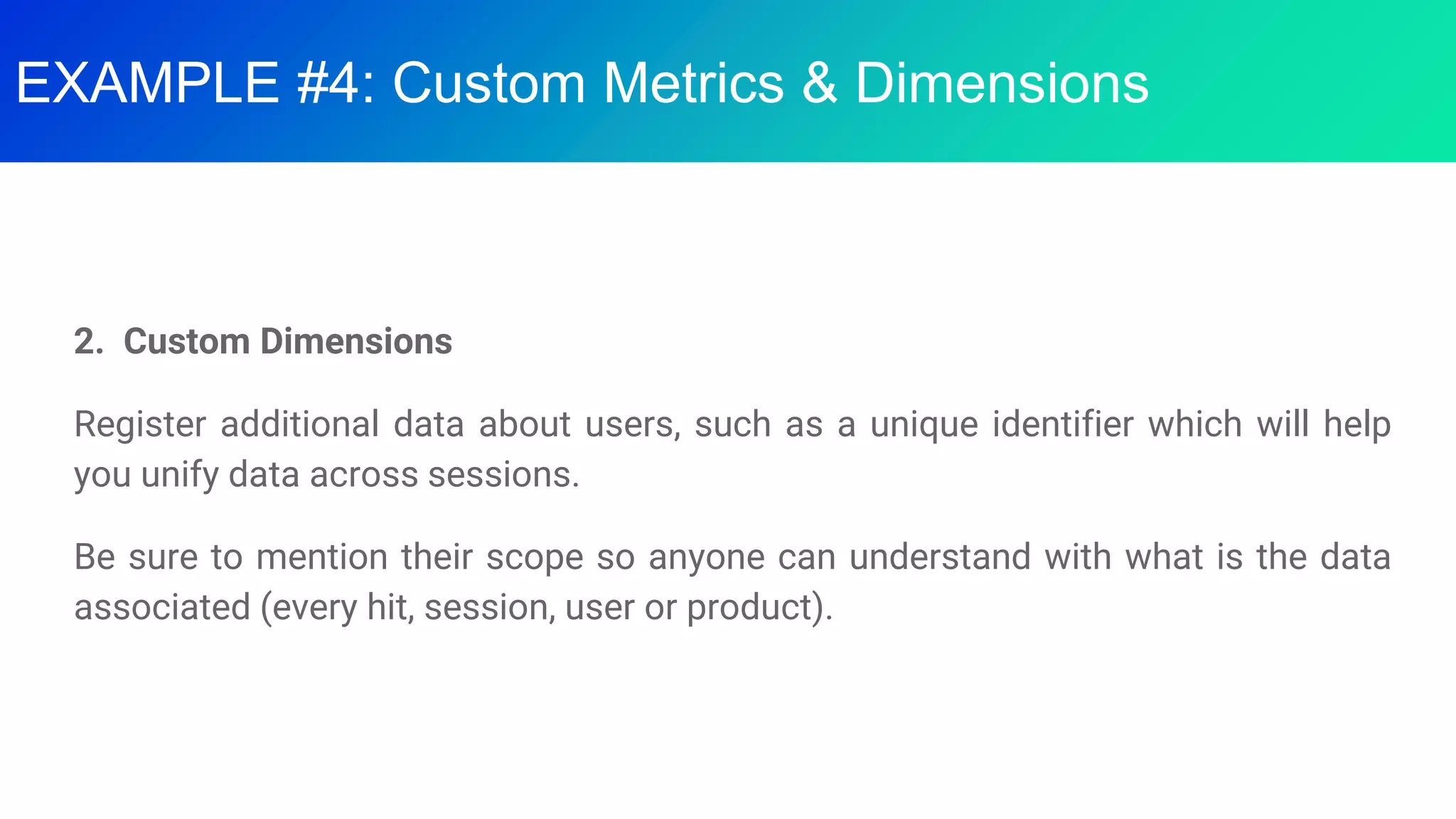 EXAMPLE #4: Custom Metrics & Dimensions

2. Custom Dimensions

Register additional data about users, such as a unique identifier which will help you unify data across sessions.

Be sure to mention their scope so anyone can understand with what is the data associated (every hit, session, user or product).